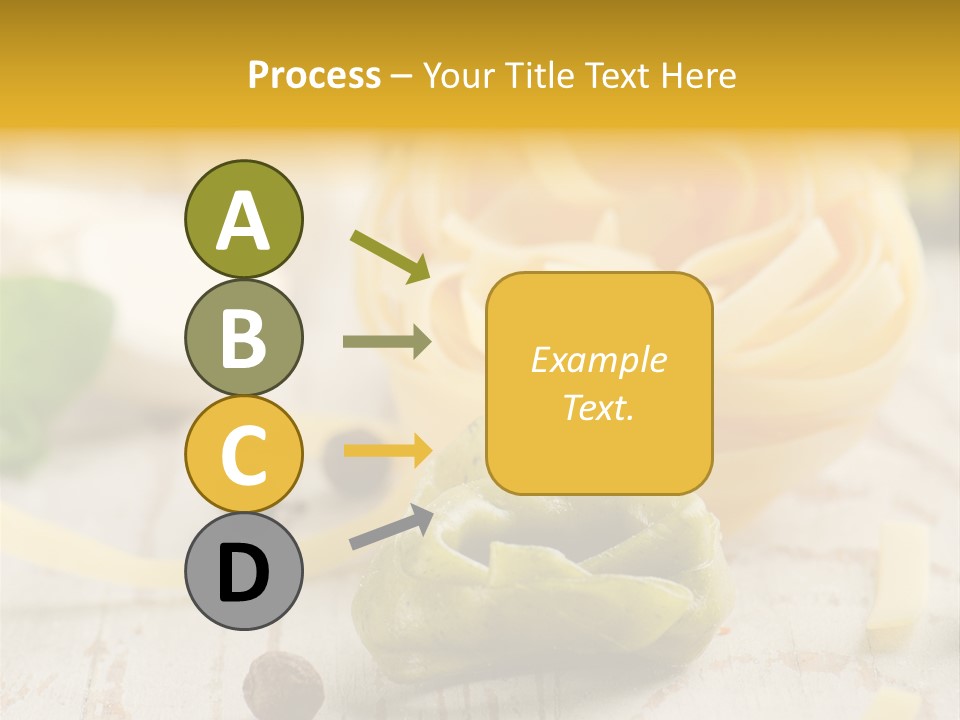 Process – Your Title Text Here

A

B

C

D

Example Text.